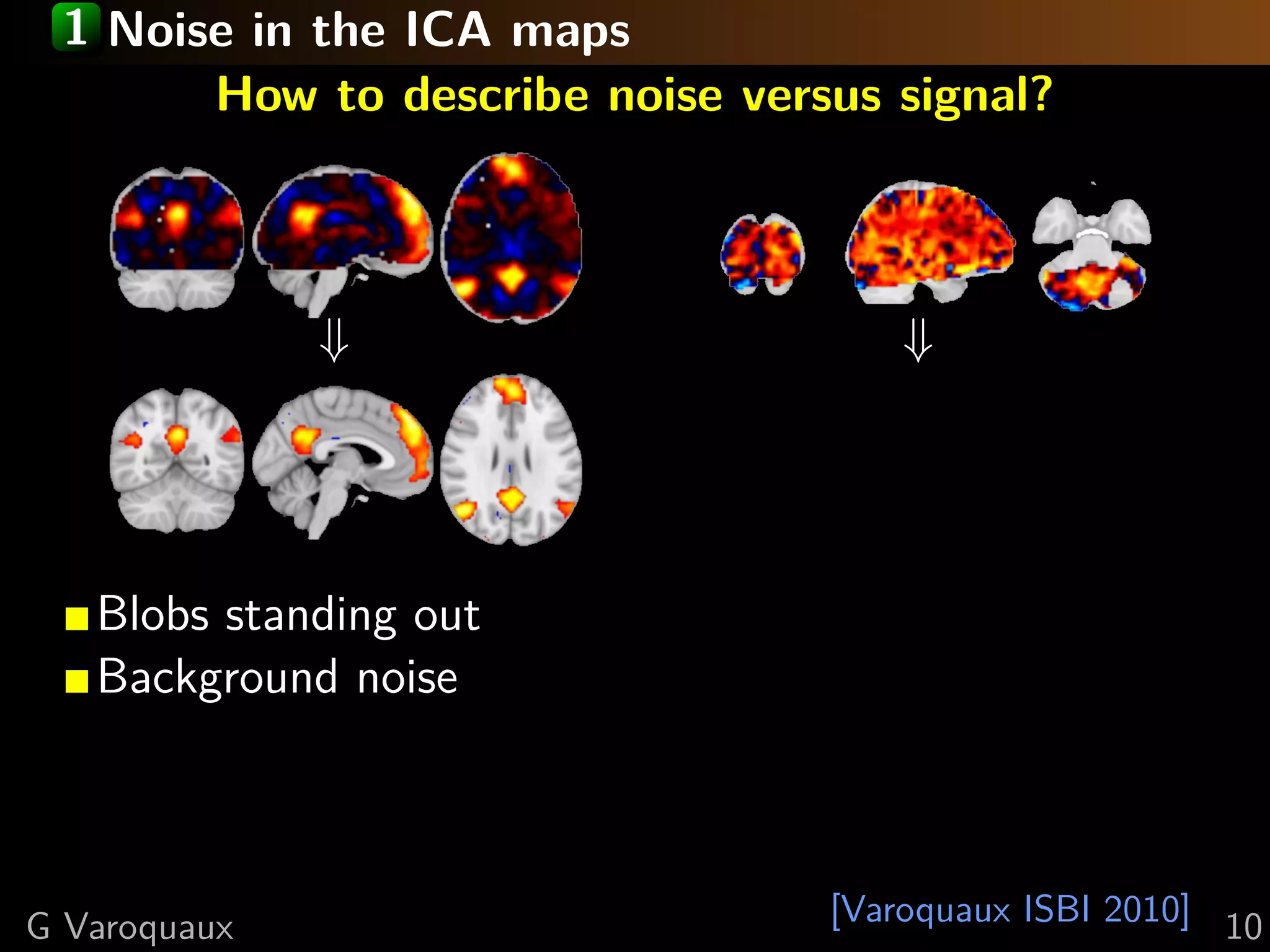 1 Noise in the ICA maps

How to describe noise versus signal?

$\Downarrow$

$\Downarrow$

■ Blobs standing out
■ Background noise

[Varoquaux ISBI 2010]

G Varoquaux

10